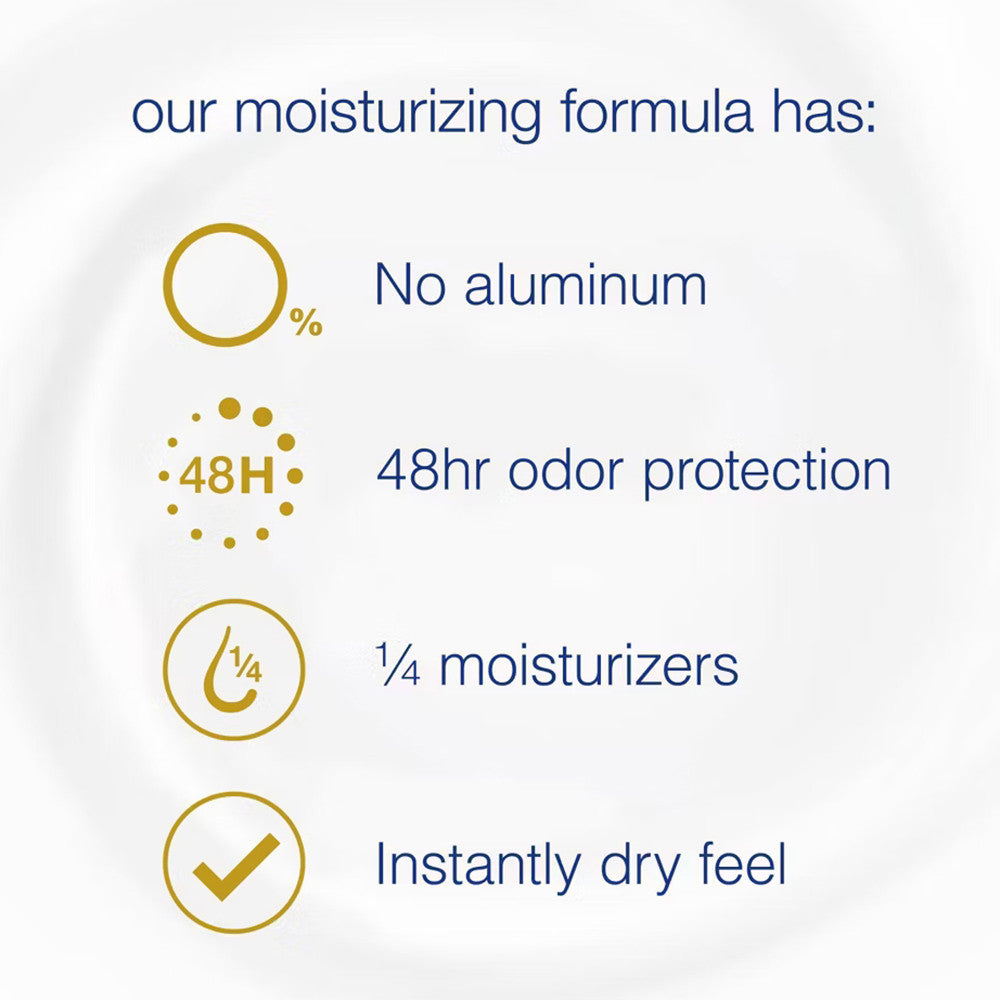 our moisturizing formula has:

%

No aluminum

48H

48hr odor protection

¼

¼ moisturizers

Instantly dry feel